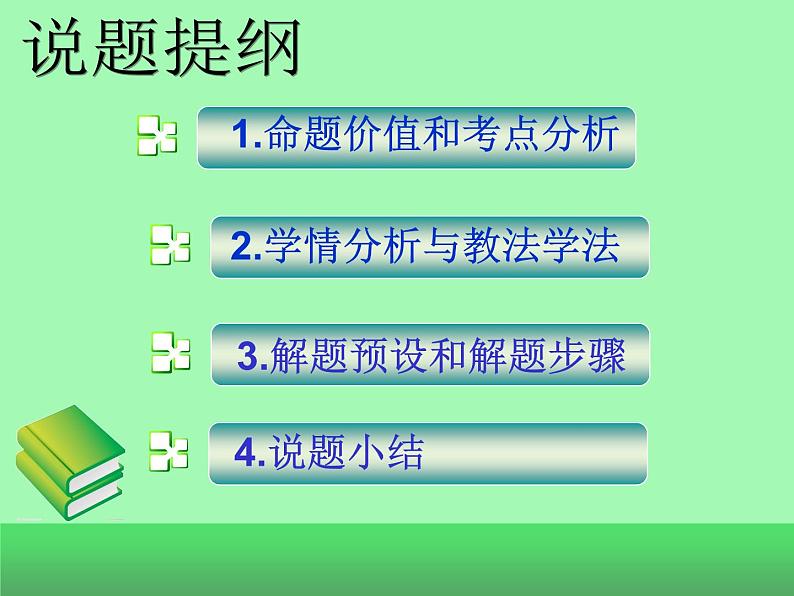 说题提纲

1.命题价值和考点分析

2.学情分析与教法学法

3.解题预设和解题步骤

4.说题小结